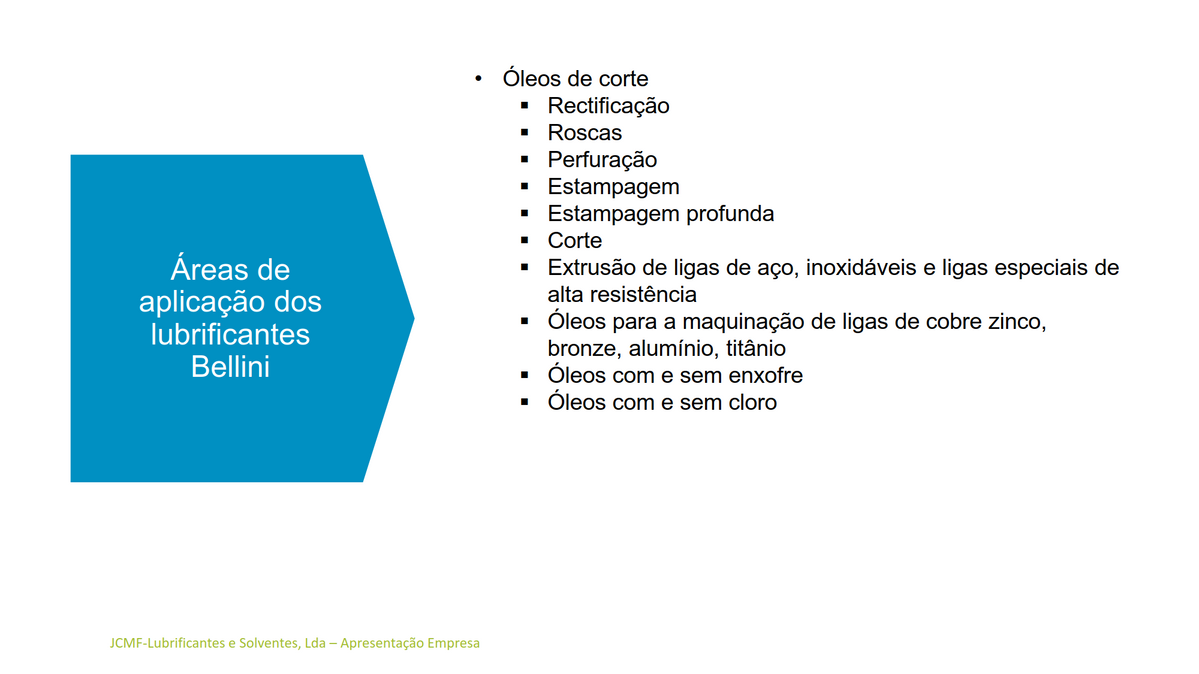 Áreas de aplicação dos lubrificantes Bellini

• Óleos de corte
▪ Rectificação
▪ Roscas
▪ Perfuração
▪ Estampagem
▪ Estampagem profunda
▪ Corte
▪ Extrusão de ligas de aço, inoxidáveis e ligas especiais de alta resistência
▪ Óleos para a maquinação de ligas de cobre zinco, bronze, alumínio, titânio
▪ Óleos com e sem enxofre
▪ Óleos com e sem cloro

JCMF-Lubrificantes e Solventes, Lda – Apresentação Empresa